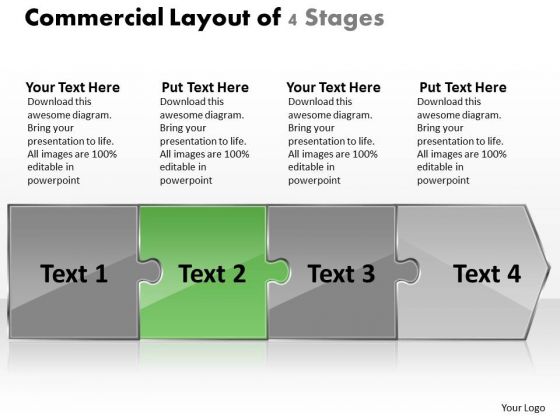 Commercial Layout of 4 Stages

Your Text Here
Download this awesome diagram. Bring your presentation to life. All images are 100% editable in powerpoint

Put Text Here
Download this awesome diagram. Bring your presentation to life. All images are 100% editable in powerpoint

Your Text Here
Download this awesome diagram. Bring your presentation to life. All images are 100% editable in powerpoint

Put Text Here
Download this awesome diagram. Bring your presentation to life. All images are 100% editable in powerpoint

Text 1

Text 2

Text 3

Text 4

Your Logo